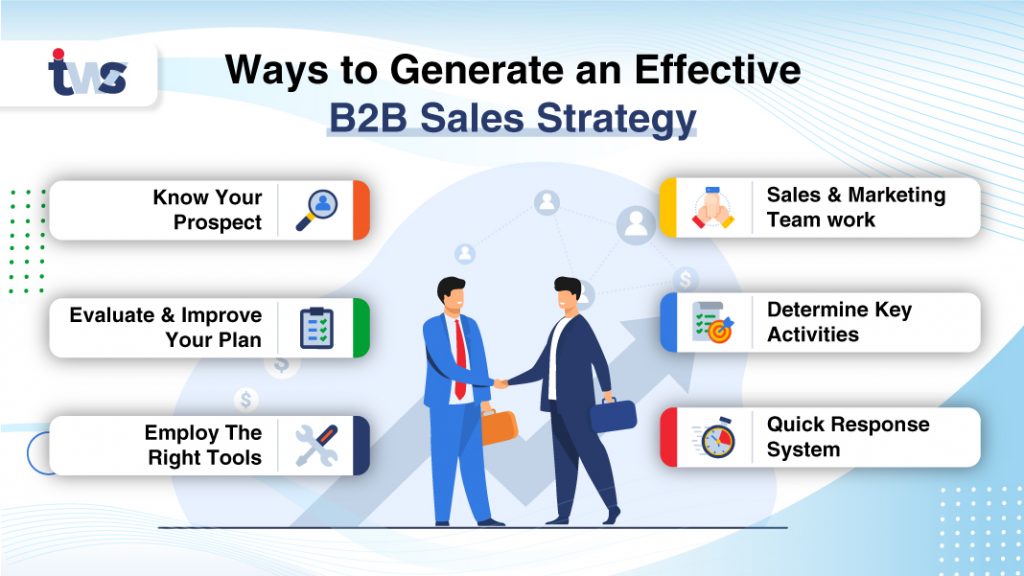 tws

Ways to Generate an Effective B2B Sales Strategy

Know Your Prospect

Evaluate & Improve Your Plan

Employ The Right Tools

Sales & Marketing Team work

Determine Key Activities

Quick Response System